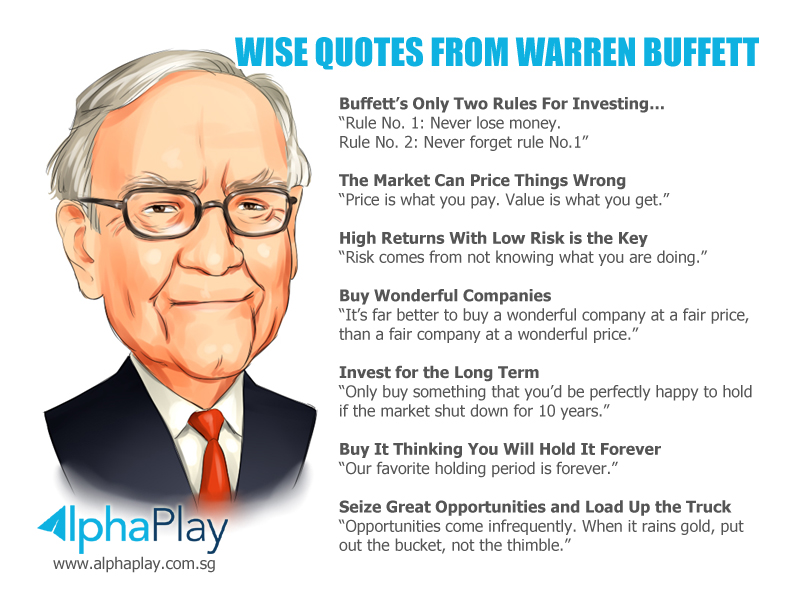 WISE QUOTES FROM WARREN BUFFETT

Buffett's Only Two Rules For Investing...
"Rule No. 1: Never lose money.
Rule No. 2: Never forget rule No.1"

The Market Can Price Things Wrong
"Price is what you pay. Value is what you get."

High Returns With Low Risk is the Key
"Risk comes from not knowing what you are doing."

Buy Wonderful Companies
"It's far better to buy a wonderful company at a fair price, than a fair company at a wonderful price."

Invest for the Long Term
"Only buy something that you'd be perfectly happy to hold if the market shut down for 10 years."

Buy It Thinking You Will Hold It Forever
"Our favorite holding period is forever."

Seize Great Opportunities and Load Up the Truck
"Opportunities come infrequently. When it rains gold, put out the bucket, not the thimble."

AlphaPlay
www.alphaplay.com.sg